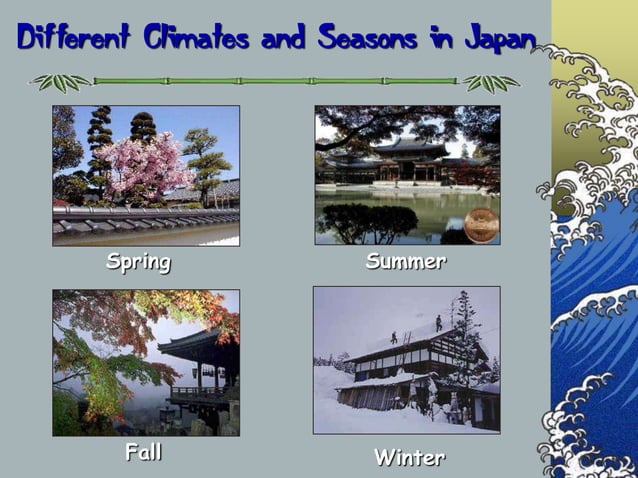 Different Climates and Seasons in Japan

Spring

Summer

Fall

Winter